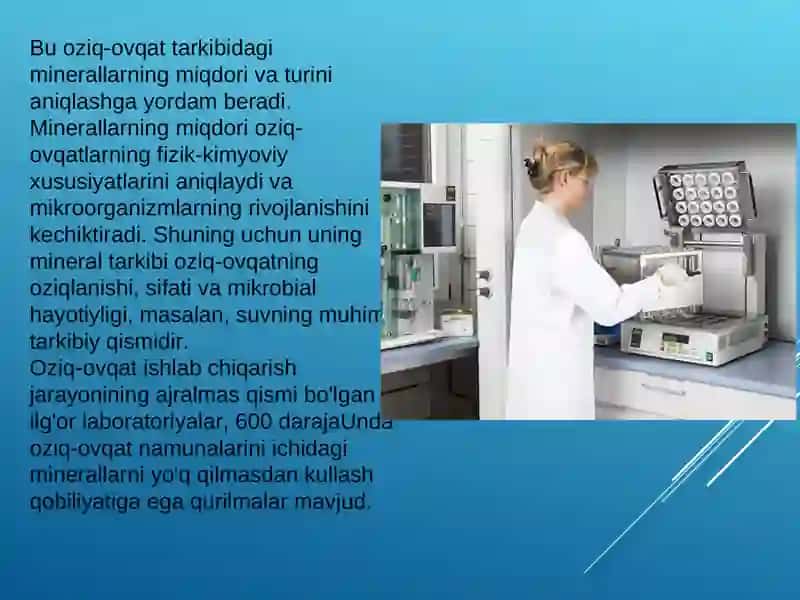 Bu oziq-ovqat tarkibidagi minerallarning miqdori va turini aniqlashga yordam beradi. Minerallarning miqdori oziq-ovqatlarning fizik-kimyoviy xususiyatlarini aniqlaydi va mikroorganizmlarning rivojlanishini kechiktiradi. Shuning uchun uning mineral tarkibi oziq-ovqatning oziqlanishi, sifati va mikrobial hayotiyligi, masalan, suvning muhim tarkibiy qismidir.
Oziq-ovqat ishlab chiqarish jarayonining ajralmas qismi bo'lgan ilg'or laboratoriyalar, 600 darajaUnda oziq-ovqat namunalarini ichidagi minerallarni yo'q qilmasdan kullash qobiliyatiga ega qurilmalar mavjud.